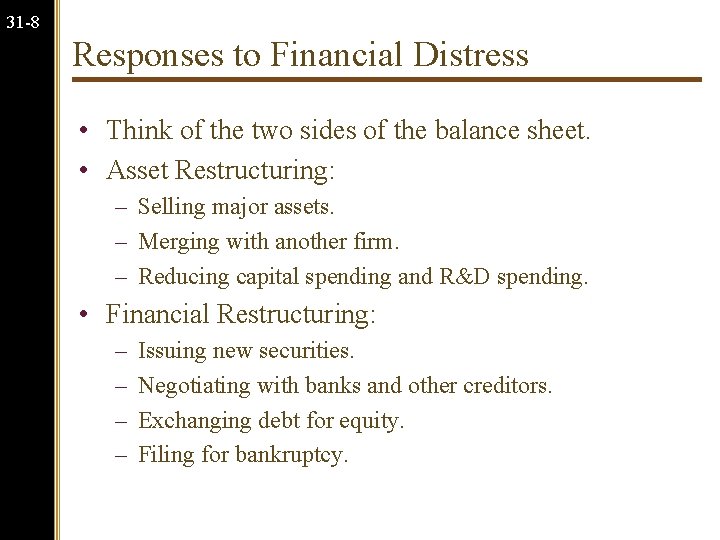 31-8

Responses to Financial Distress

• Think of the two sides of the balance sheet.
• Asset Restructuring:
  – Selling major assets.
  – Merging with another firm.
  – Reducing capital spending and R&D spending.
• Financial Restructuring:
  – Issuing new securities.
  – Negotiating with banks and other creditors.
  – Exchanging debt for equity.
  – Filing for bankruptcy.